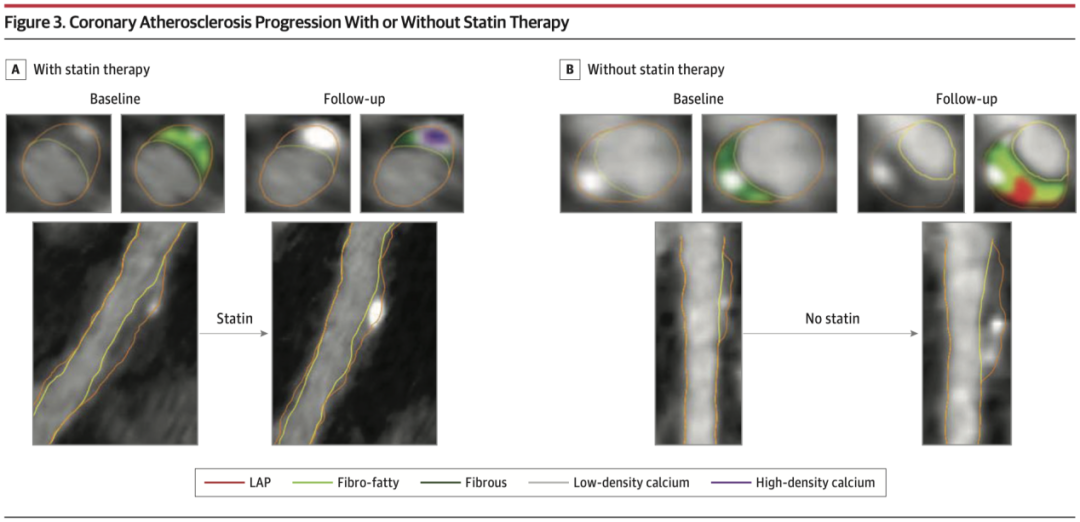 Figure 3. Coronary Atherosclerosis Progression With or Without Statin Therapy

A With statin therapy

Baseline

Follow-up

Statin

B Without statin therapy

Baseline

Follow-up

No statin

LAP
Fibro-fatty
Fibrous
Low-density calcium
High-density calcium